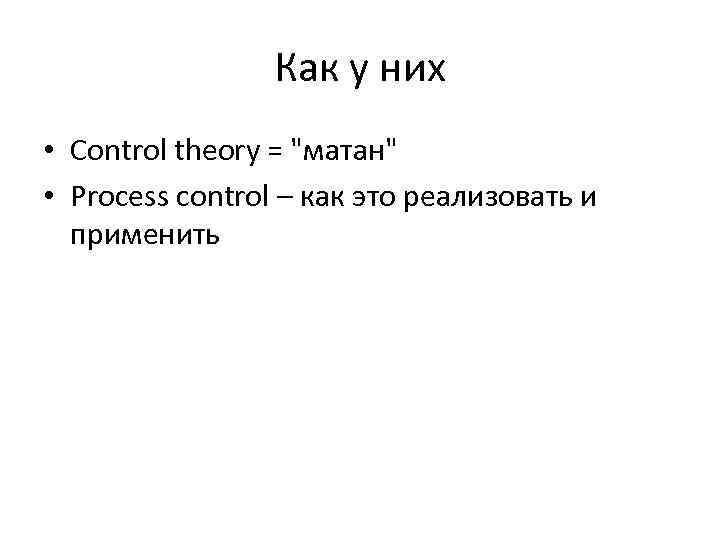 Как у них

• Control theory = "матан"
• Process control – как это реализовать и применить